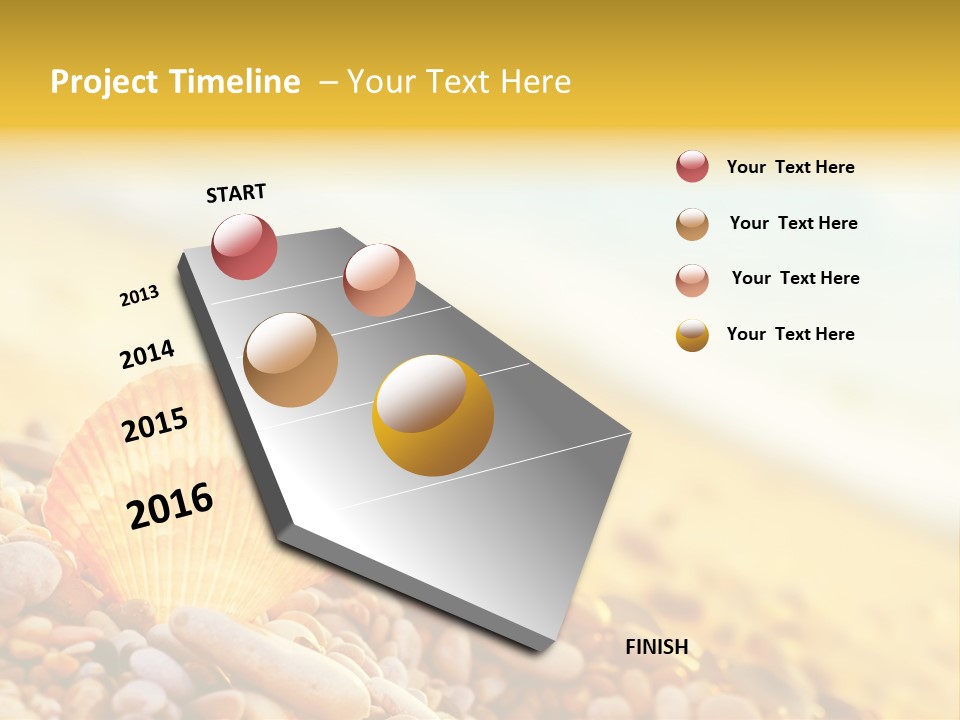 Project Timeline – Your Text Here

START

2013

2014

2015

2016

FINISH

Your Text Here

Your Text Here

Your Text Here

Your Text Here